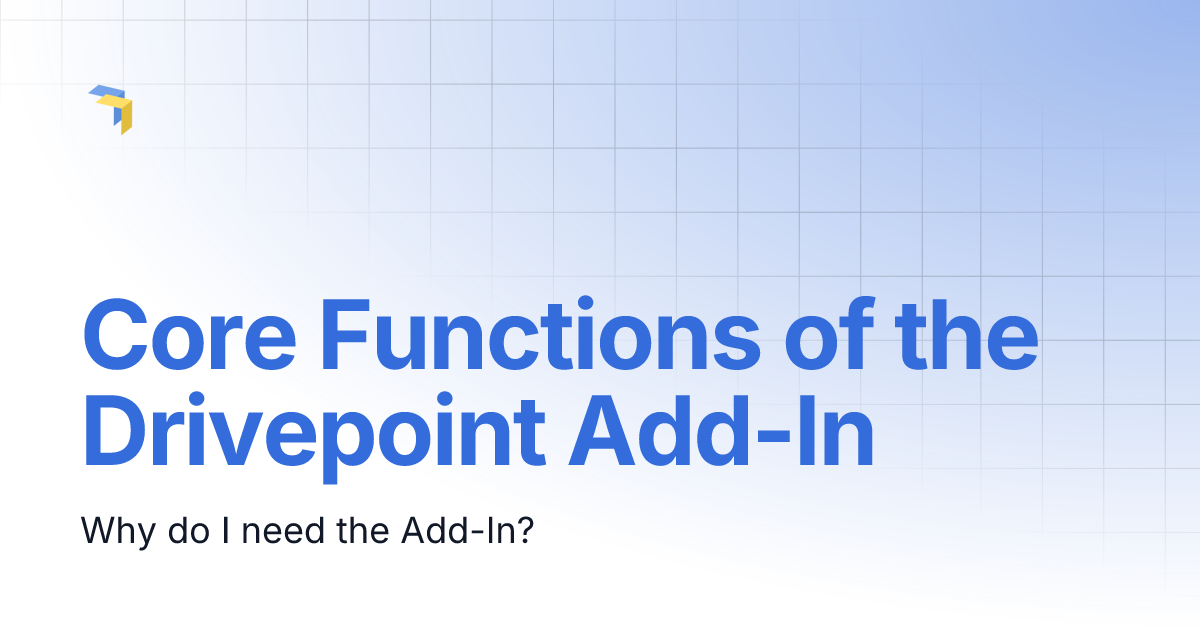 Core Functions of the Drivepoint Add-In

Why do I need the Add-In?